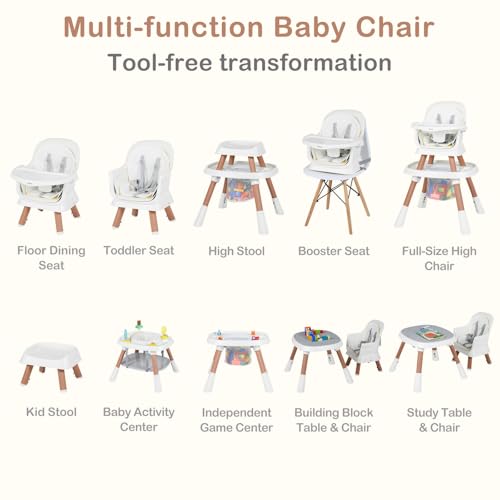 Multi-function Baby Chair
Tool-free transformation

Floor Dining Seat

Toddler Seat

High Stool

Booster Seat

Full-Size High Chair

Kid Stool

Baby Activity Center

Independent Game Center

Building Block Table & Chair

Study Table & Chair